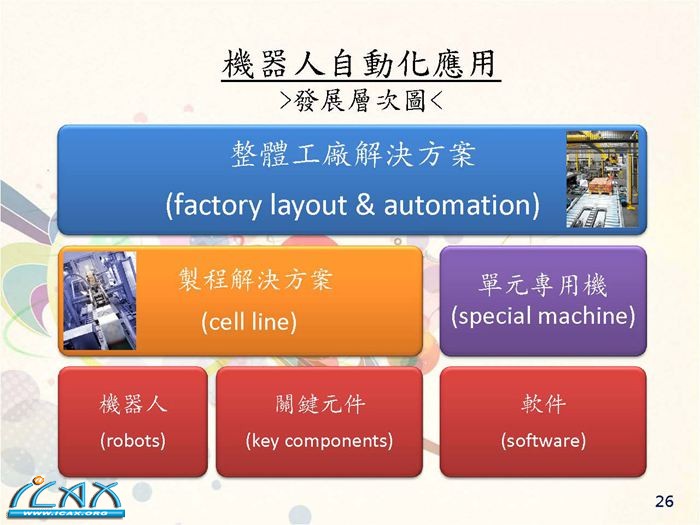 機器人自動化應用
>發展層次圖<

整體工廠解決方案
(factory layout & automation)

製程解決方案
(cell line)

單元專用機
(special machine)

機器人
(robots)

關鍵元件
(key components)

軟件
(software)

ICAX
WWW.ICAX.ORG

26